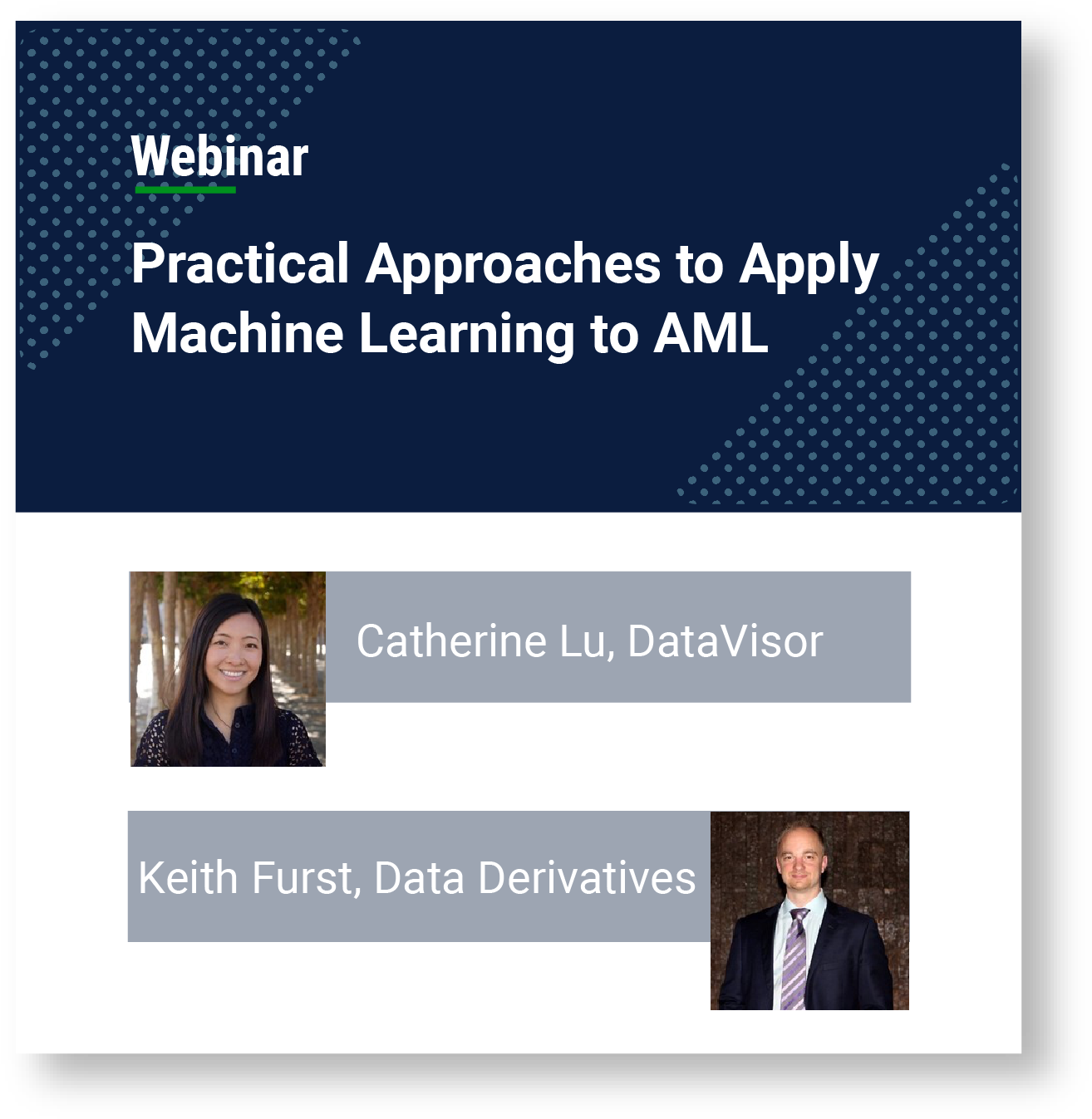 Webinar

Practical Approaches to Apply Machine Learning to AML

Catherine Lu, DataVisor

Keith Furst, Data Derivatives